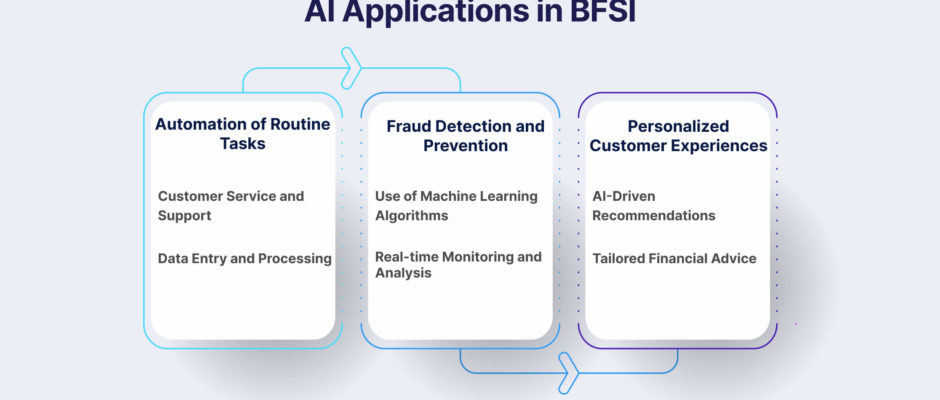 AI Applications in BFSI

Automation of Routine Tasks

Customer Service and Support

Data Entry and Processing

Fraud Detection and Prevention

Use of Machine Learning Algorithms

Real-time Monitoring and Analysis

Personalized Customer Experiences

AI-Driven Recommendations

Tailored Financial Advice